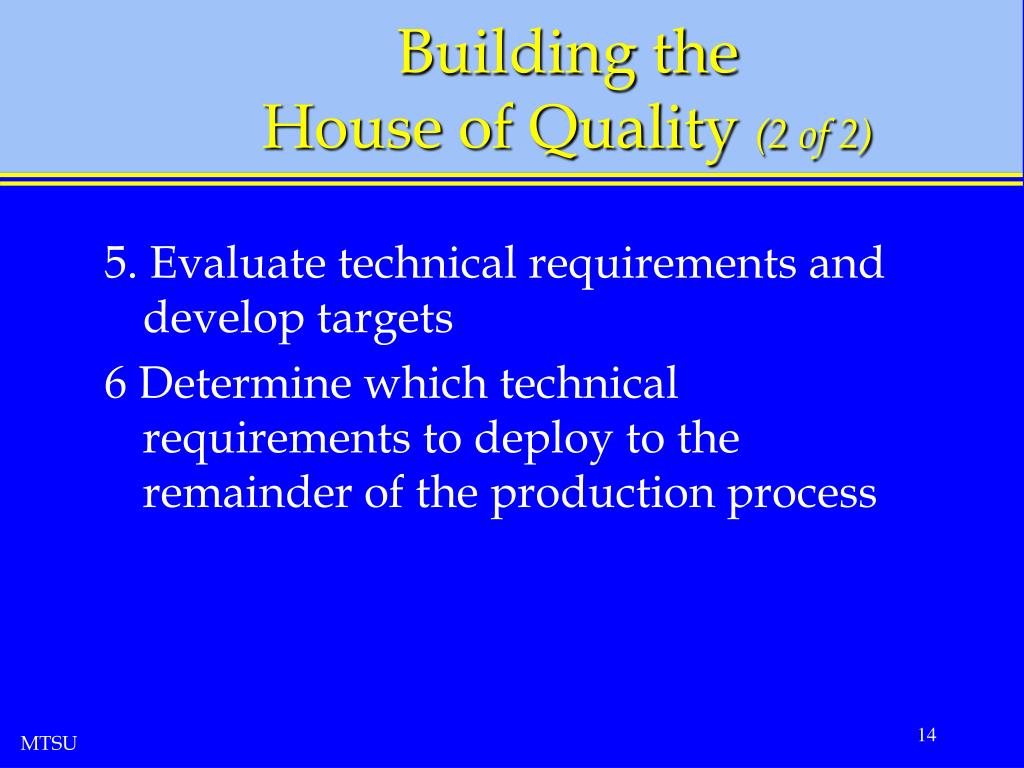 Building the
House of Quality (2 of 2)

5. Evaluate technical requirements and develop targets

6 Determine which technical requirements to deploy to the remainder of the production process

MTSU

14